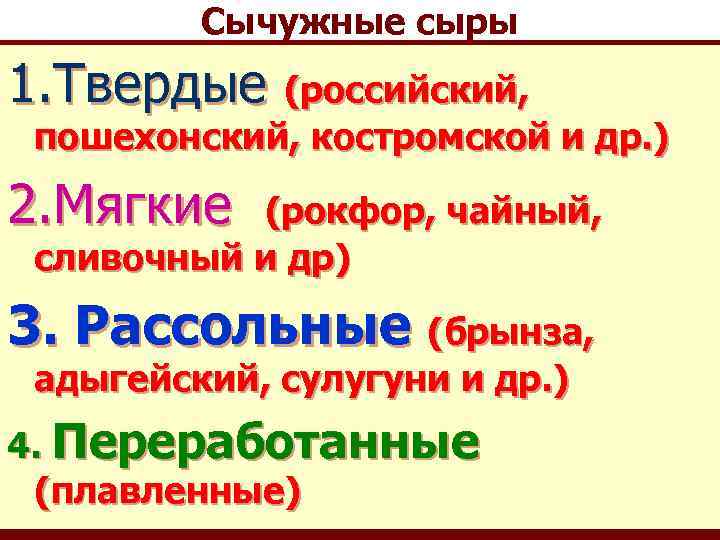 Сычужные сыры

1.Твердые (российский, пошехонский, костромской и др.)

2.Мягкие (рокфор, чайный, сливочный и др)

3. Рассольные (брынза, адыгейский, сулугуни и др.)

4. Переработанные (плавленные)